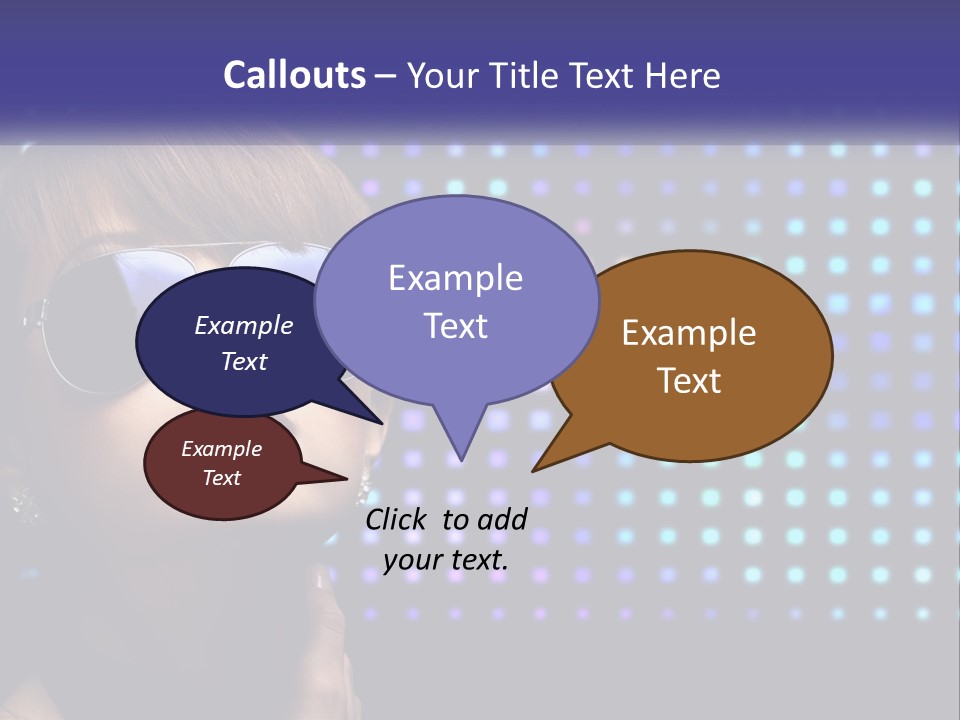 Callouts – Your Title Text Here

Example Text

Example Text

Example Text

Example Text

Click to add your text.